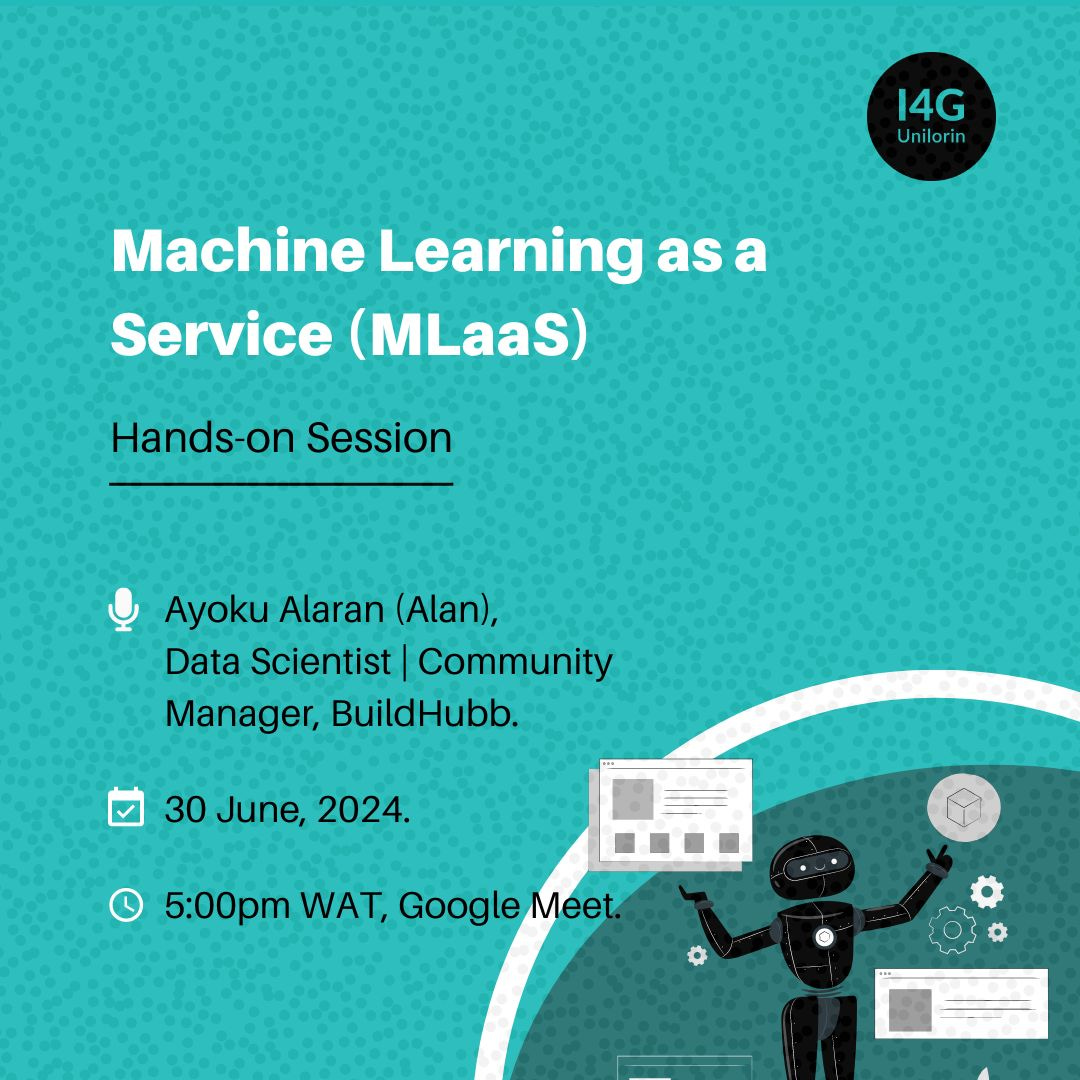 I4G
Unilorin

Machine Learning as a Service (MLaaS)

Hands-on Session

Ayoku Alaran (Alan), Data Scientist | Community Manager, BuildHubb.

30 June, 2024.

5:00pm WAT, Google Meet.